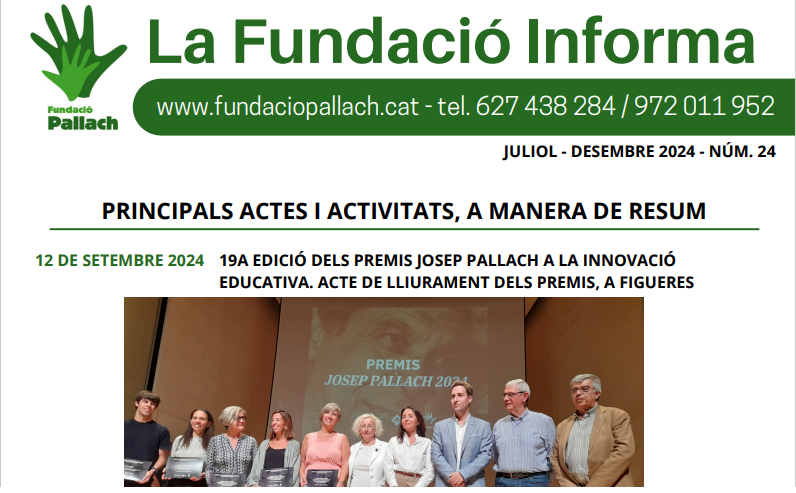 Fundació Pallach

La Fundació Informa

www.fundaciopallach.cat - tel. 627 438 284 / 972 011 952

JULIOL - DESEMBRE 2024 - NÚM. 24

PRINCIPALS ACTES I ACTIVITATS, A MANERA DE RESUM

12 DE SETEMBRE 2024

19A EDICIÓ DELS PREMIS JOSEP PALLACH A LA INNOVACIÓ EDUCATIVA. ACTE DE LLIURAMENT DELS PREMIS, A FIGUERES

PREMIS
JOSEP PALLACH 2024